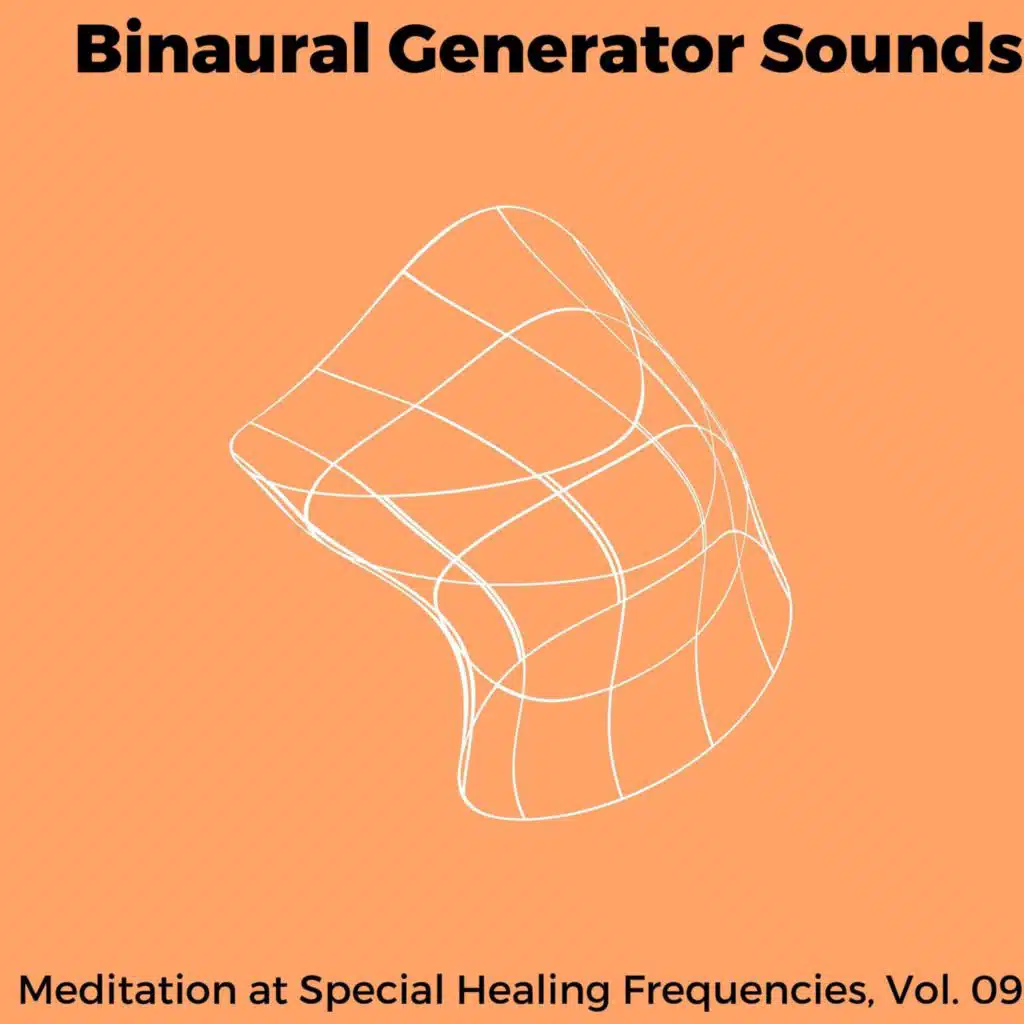 Binaural Generator Sounds

Meditation at Special Healing Frequencies, Vol. 09